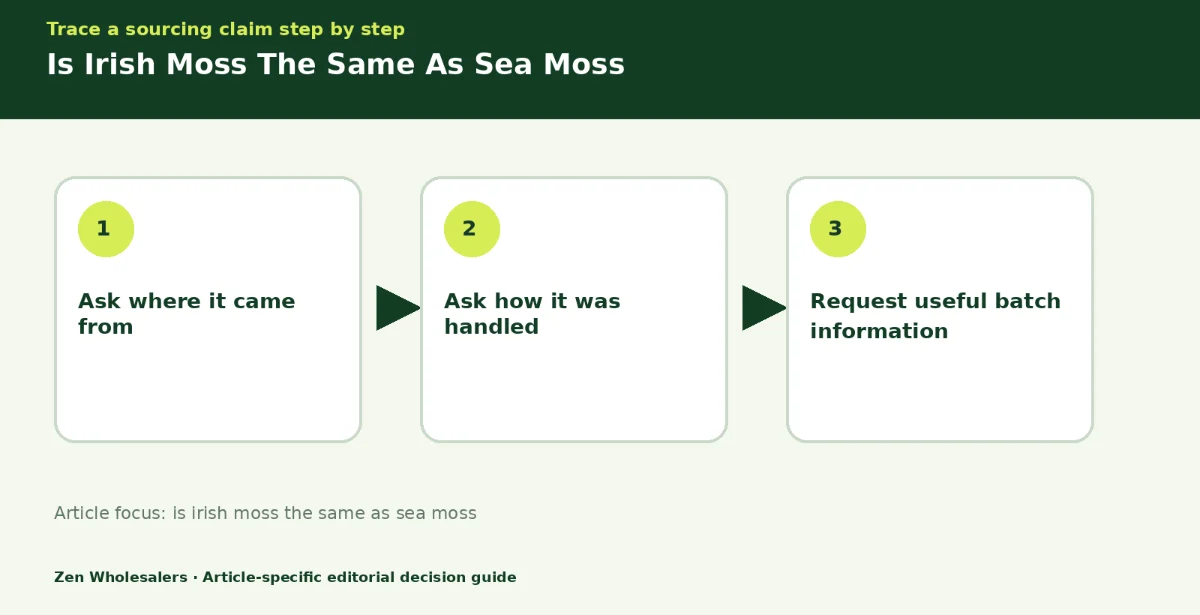 Trace a sourcing claim step by step

Is Irish Moss The Same As Sea Moss

1

Ask where it came from

2

Ask how it was handled

3

Request useful batch information

Article focus: is irish moss the same as sea moss

Zen Wholesalers · Article-specific editorial decision guide